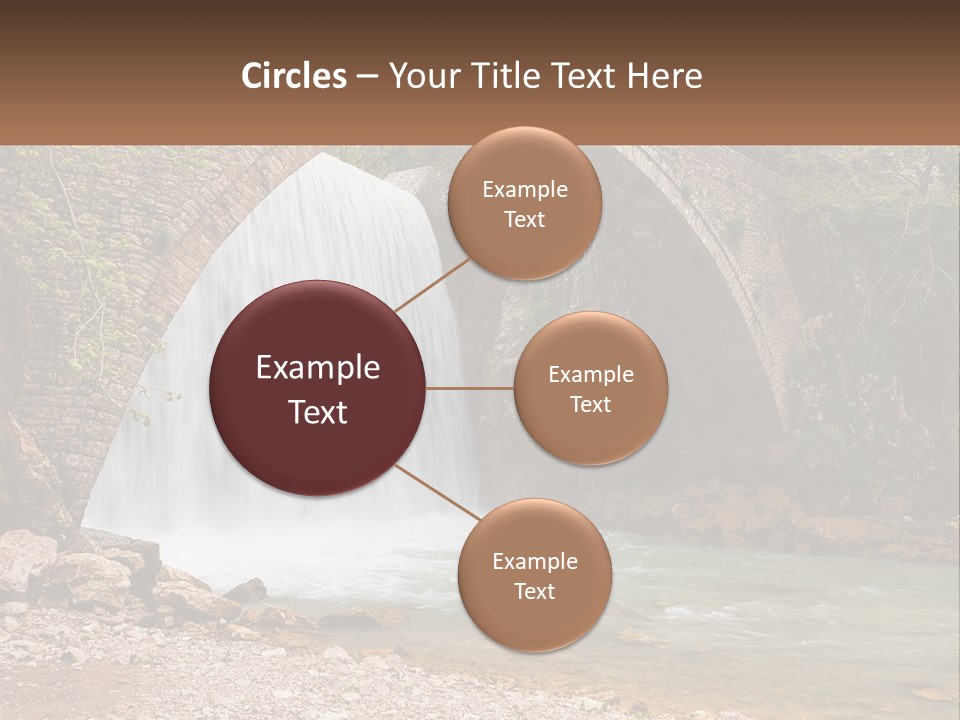 Circles – Your Title Text Here

Example Text

Example Text

Example Text

Example Text